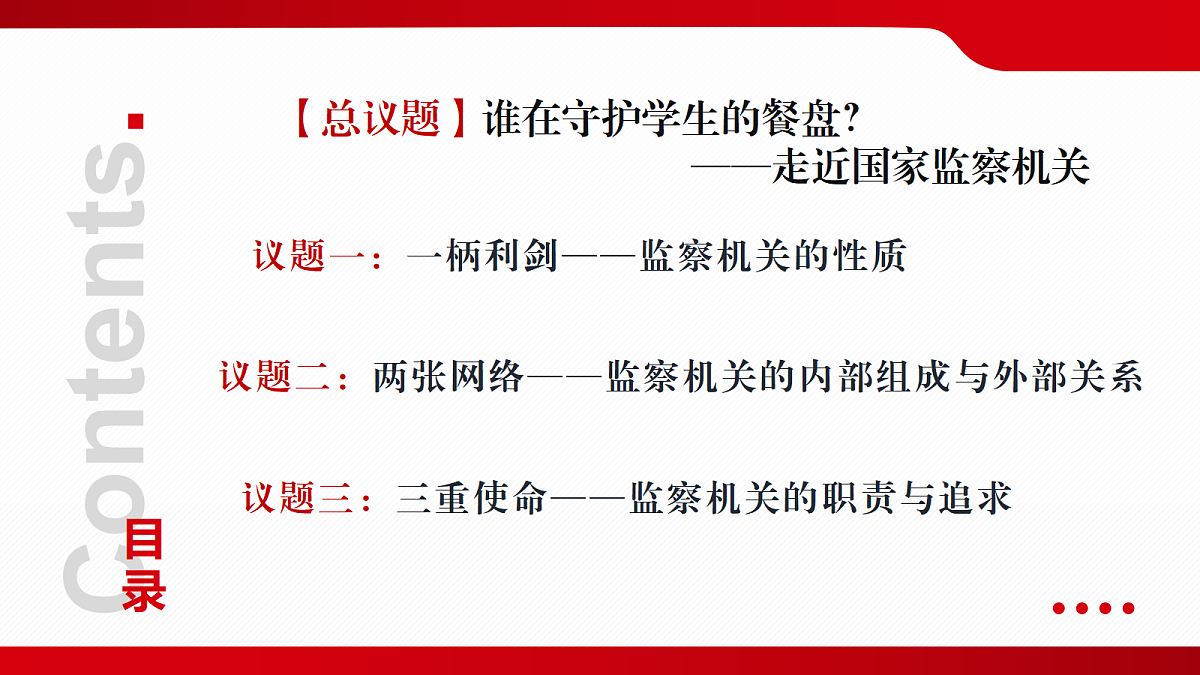 Contents.
目录

【总议题】谁在守护学生的餐盘？
——走近国家监察机关

议题一：一柄利剑——监察机关的性质

议题二：两张网络——监察机关的内部组成与外部关系

议题三：三重使命——监察机关的职责与追求